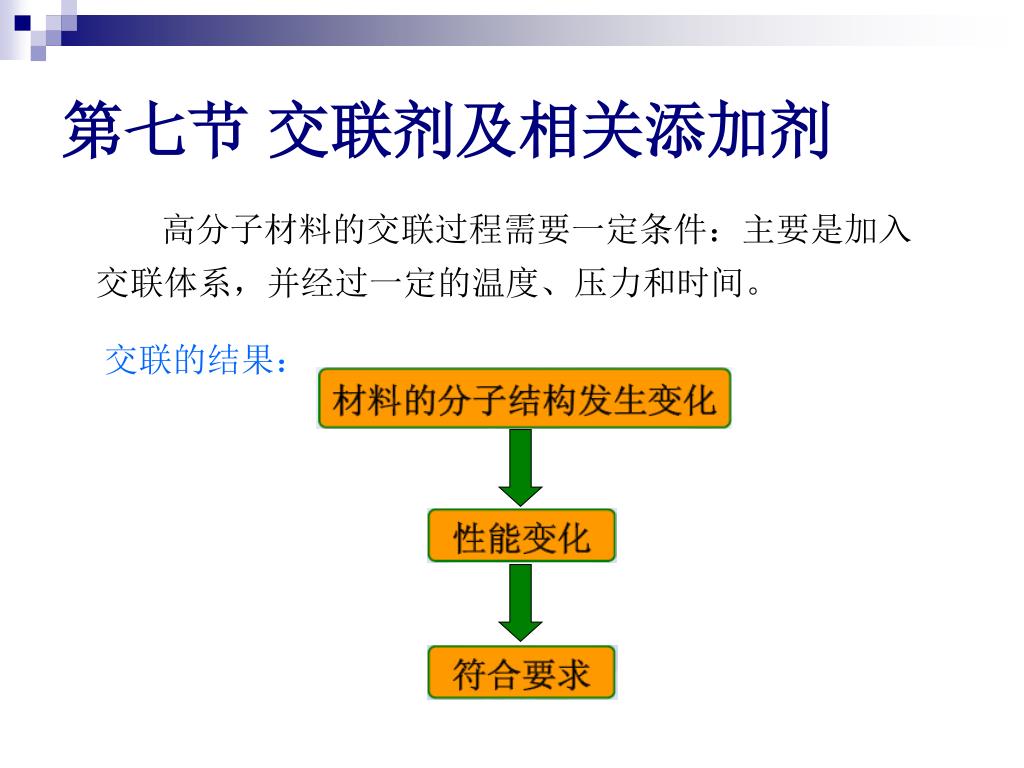 第七节 交联剂及相关添加剂

高分子材料的交联过程需要一定条件：主要是加入交联体系，并经过一定的温度、压力和时间。

交联的结果：

材料的分子结构发生变化

性能变化

符合要求